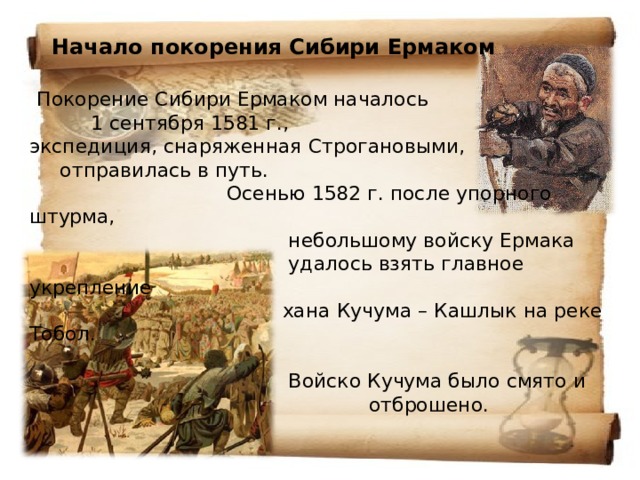 Начало покорения Сибири Ермаком

Покорение Сибири Ермаком началось 1 сентября 1581 г., экспедиция, снаряженная Строгановыми, отправилась в путь. Осенью 1582 г. после упорного штурма, небольшому войску Ермака удалось взять главное укрепление хана Кучума – Кашлык на реке Тобол.

Войско Кучума было смято и отброшено.